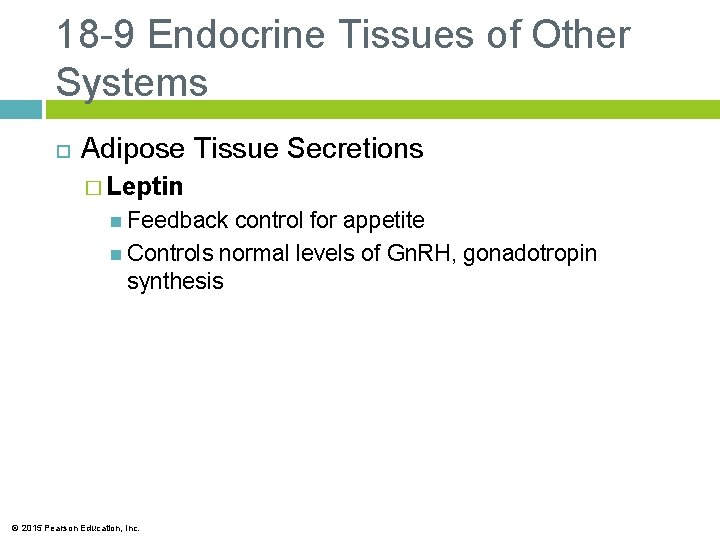 18-9 Endocrine Tissues of Other Systems

Adipose Tissue Secretions

Leptin

Feedback control for appetite

Controls normal levels of GnRH, gonadotropin synthesis

© 2015 Pearson Education, Inc.